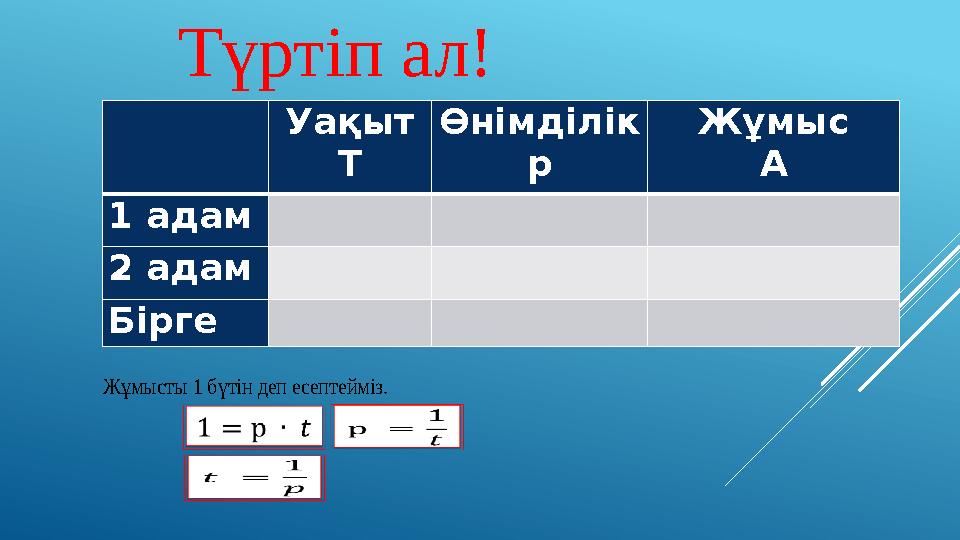 Түртіп ал!

|  | Уақыт T | Өнімділік p | Жұмыс A |
|---|---|---|---|
| 1 адам |  |  |  |
| 2 адам |  |  |  |
| Бірге |  |  |  |

Жұмысты 1 бүтін деп есептейміз.

$1 = p \cdot t$

$p = \frac{1}{t}$

$t = \frac{1}{p}$